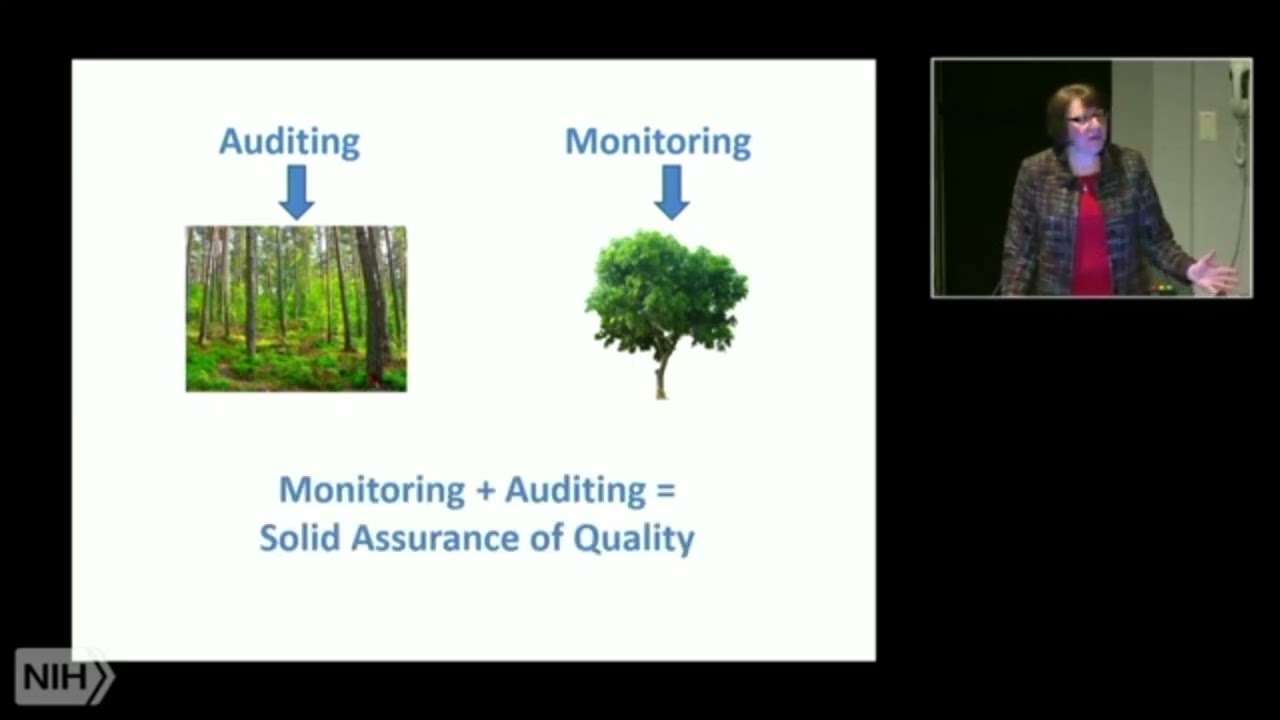 Auditing

Monitoring

Monitoring + Auditing =
Solid Assurance of Quality

NIH